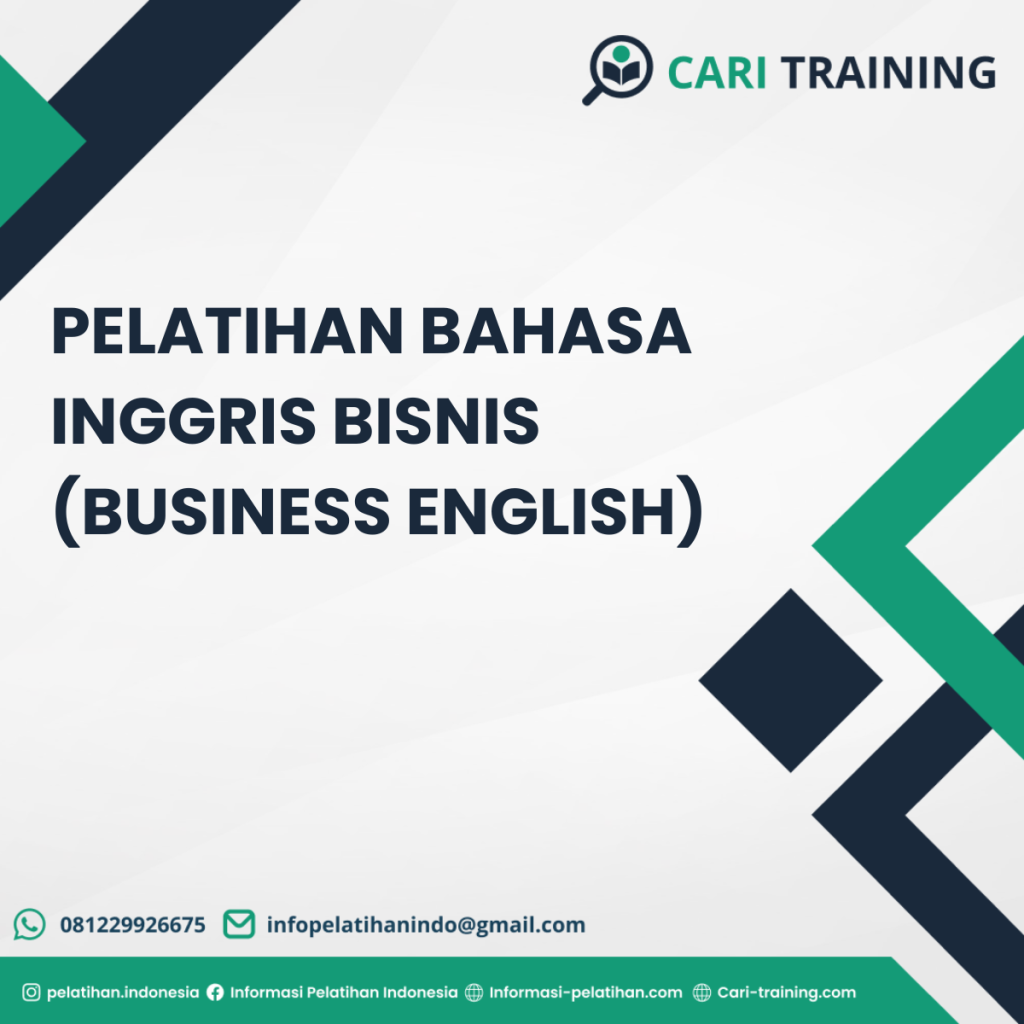 CARI TRAINING

PELATIHAN BAHASA INGGRIS BISNIS (BUSINESS ENGLISH)

081229926675 infopelatihanindo@gmail.com

pelatihan.indonesia Informasi Pelatihan Indonesia Informasi-pelatihan.com Cari-training.com